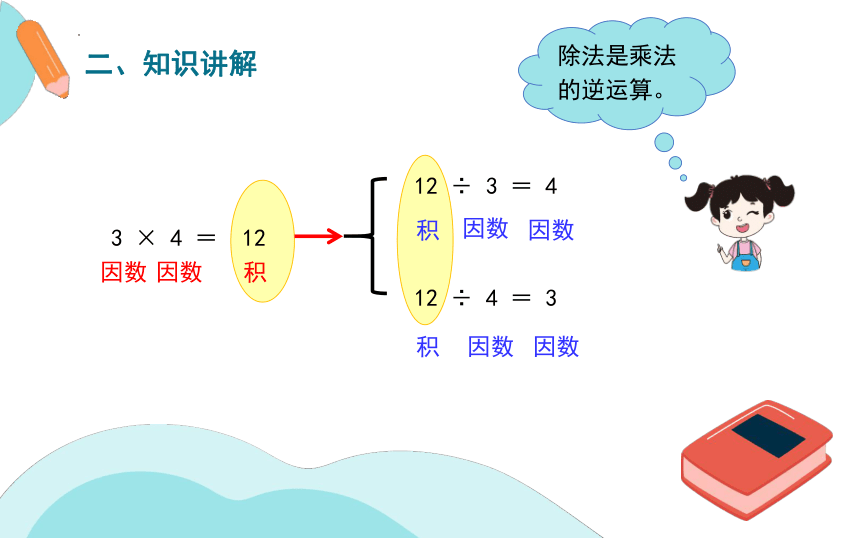 二、知识讲解

除法是乘法的逆运算。

$3 \times 4 = 12$
因数 因数 积

$12 \div 3 = 4$
积 因数 因数

$12 \div 4 = 3$
积 因数 因数